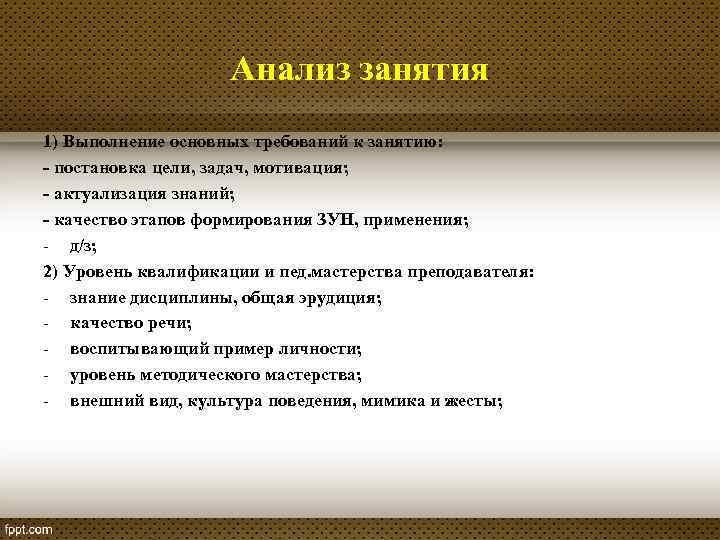 Анализ занятия

1) Выполнение основных требований к занятию:
- постановка цели, задач, мотивация;
- актуализация знаний;
- качество этапов формирования ЗУН, применения;
- д/з;
2) Уровень квалификации и пед.мастерства преподавателя:
- знание дисциплины, общая эрудиция;
- качество речи;
- воспитывающий пример личности;
- уровень методического мастерства;
- внешний вид, культура поведения, мимика и жесты;

fppt.com